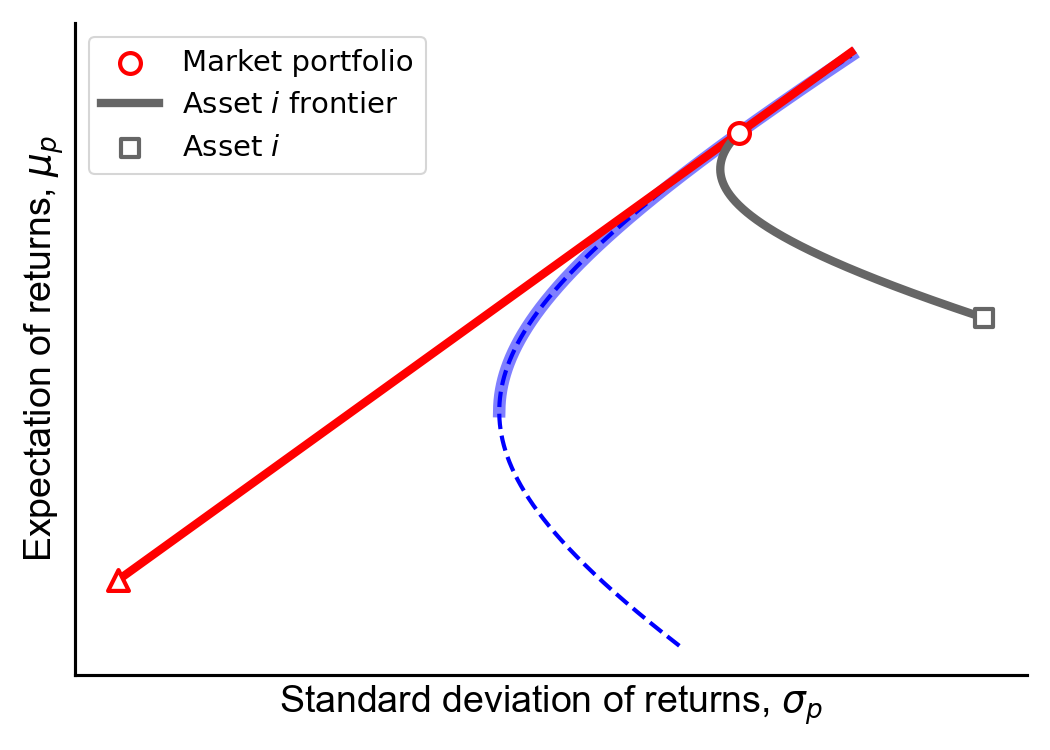 Market portfolio
Asset $i$ frontier
Asset $i$

Expectation of returns, $\mu_p$

Standard deviation of returns, $\sigma_p$